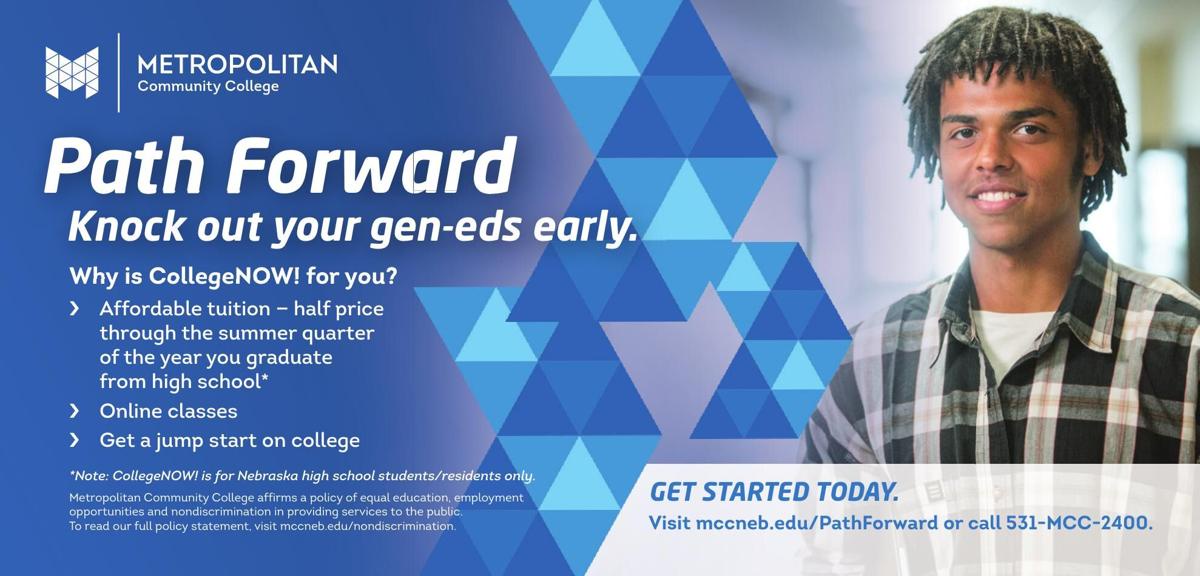 METROPOLITAN
Community College

Path Forward
Knock out your gen-eds early.

Why is CollegeNOW! for you?

› Affordable tuition – half price through the summer quarter of the year you graduate from high school*
› Online classes
› Get a jump start on college

*Note: CollegeNOW! is for Nebraska high school students/residents only.

Metropolitan Community College affirms a policy of equal education, employment opportunities and nondiscrimination in providing services to the public. To read our full policy statement, visit mccneb.edu/nondiscrimination.

GET STARTED TODAY.
Visit mccneb.edu/PathForward or call 531-MCC-2400.